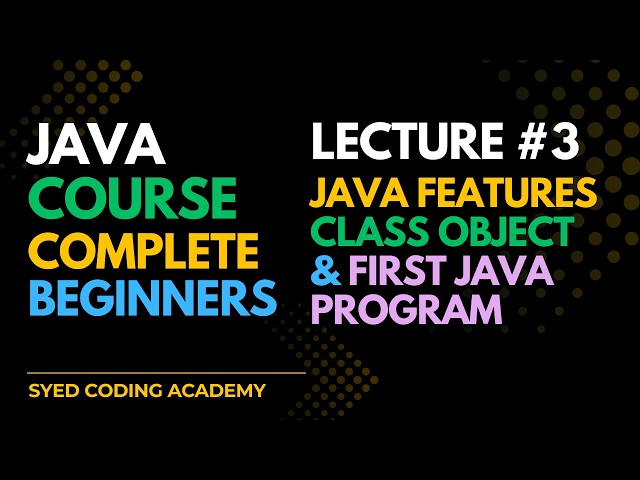 JAVA
COURSE
COMPLETE
BEGINNERS

SYED CODING ACADEMY

LECTURE #3
JAVA FEATURES
CLASS OBJECT
& FIRST JAVA
PROGRAM